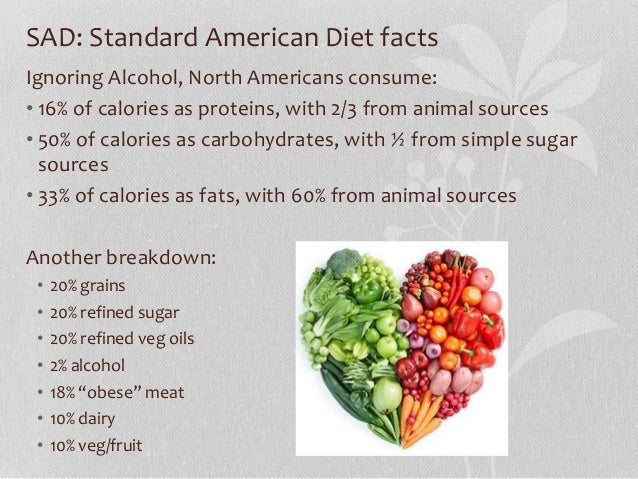 SAD: Standard American Diet facts

Ignoring Alcohol, North Americans consume:

• 16% of calories as proteins, with 2/3 from animal sources

• 50% of calories as carbohydrates, with ½ from simple sugar sources

• 33% of calories as fats, with 60% from animal sources

Another breakdown:

• 20% grains

• 20% refined sugar

• 20% refined veg oils

• 2% alcohol

• 18% "obese" meat

• 10% dairy

• 10% veg/fruit